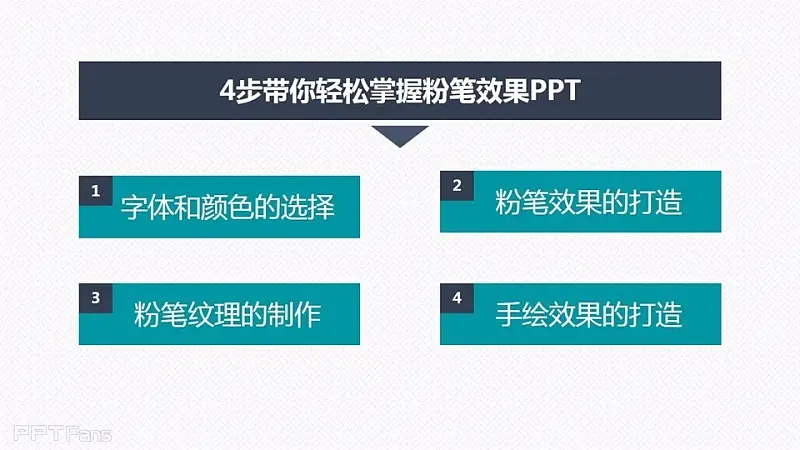 4步带你轻松掌握粉笔效果PPT

1 字体和颜色的选择

2 粉笔效果的打造

3 粉笔纹理的制作

4 手绘效果的打造

PPTFans